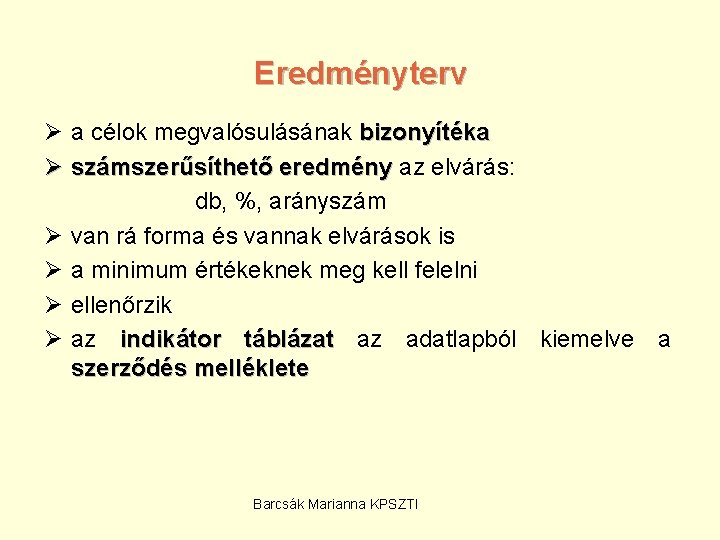 Eredményterv

➢ a célok megvalósulásának bizonyítéka
➢ számszerűsíthető eredmény az elvárás:
db, %, arányszám
➢ van rá forma és vannak elvárások is
➢ a minimum értékeknek meg kell felelni
➢ ellenőrzik
➢ az indikátor táblázat az adatlapból kiemelve a szerződés melléklete

Barcsák Marianna KPSZTI